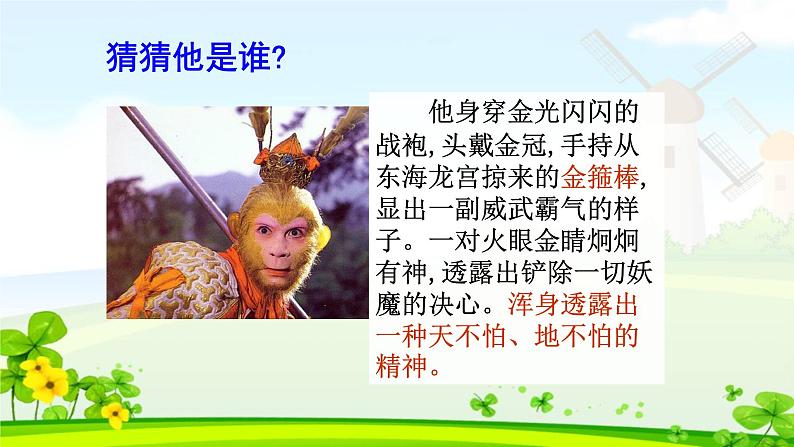 猜猜他是谁?

他身穿金光闪闪的战袍,头戴金冠,手持从东海龙宫掠来的金箍棒,显出一副威武霸气的样子。一对火眼金睛炯炯有神,透露出铲除一切妖魔的决心。浑身透露出一种天不怕、地不怕的精神。